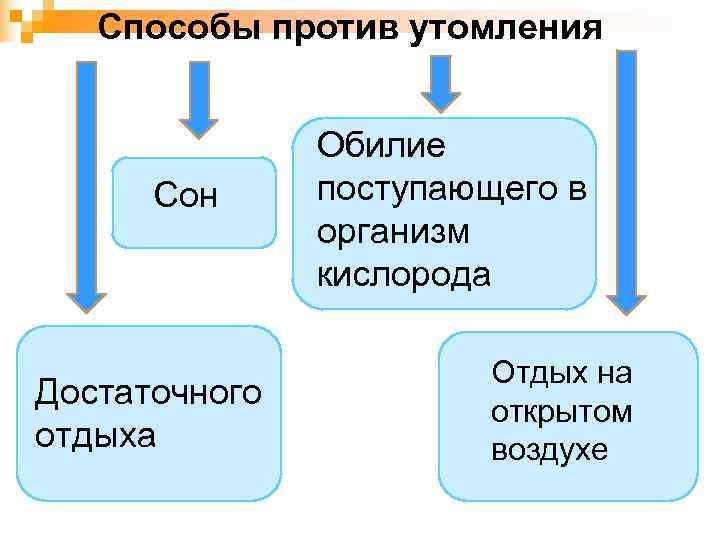 Способы против утомления

Сон

Обилие поступающего в организм кислорода

Достаточного отдыха

Отдых на открытом воздухе